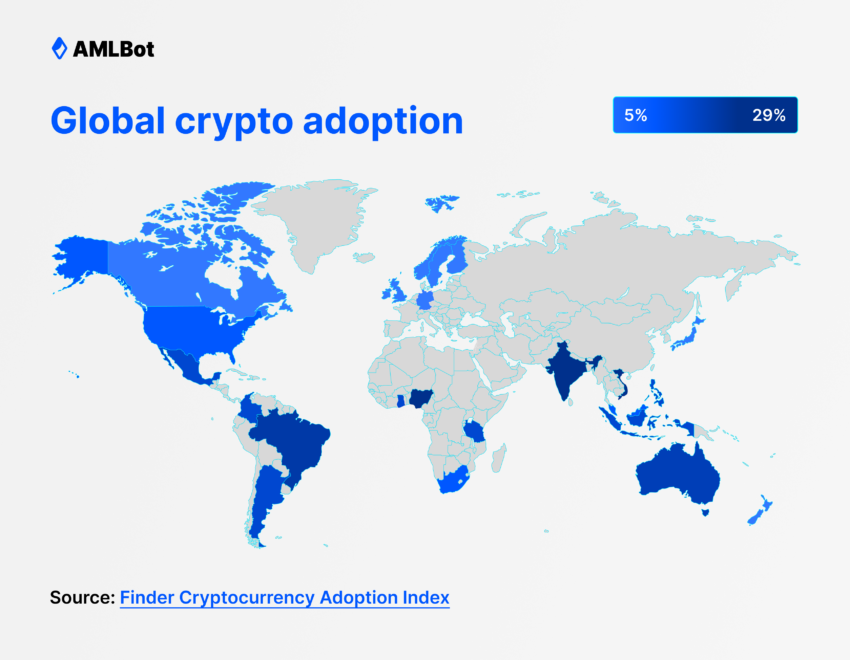 AMLBot

Global crypto adoption

5%
29%

Source: Finder Cryptocurrency Adoption Index